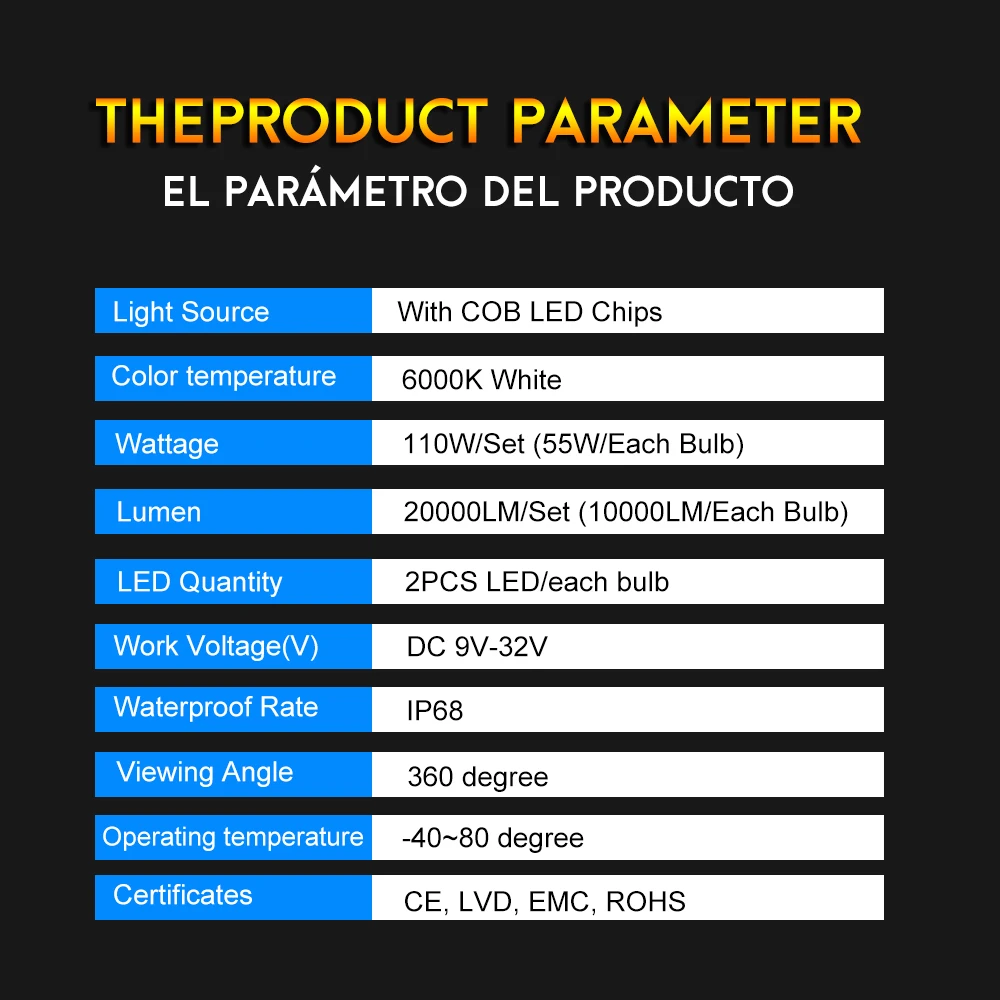 THEPRODUCT PARAMETER
EL PARÁMETRO DEL PRODUCTO

| Light Source | With COB LED Chips |
|---|---|
| Color temperature | 6000K White |
| Wattage | 110W/Set (55W/Each Bulb) |
| Lumen | 20000LM/Set (10000LM/Each Bulb) |
| LED Quantity | 2PCS LED/each bulb |
| Work Voltage(V) | DC 9V-32V |
| Waterproof Rate | IP68 |
| Viewing Angle | 360 degree |
| Operating temperature | -40~80 degree |
| Certificates | CE, LVD, EMC, ROHS |